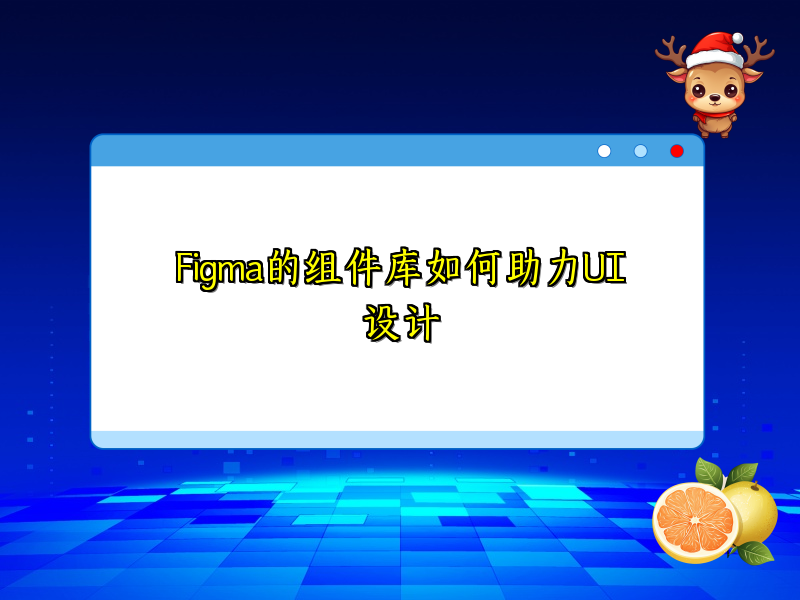 Figma的组件库如何助力UI设计